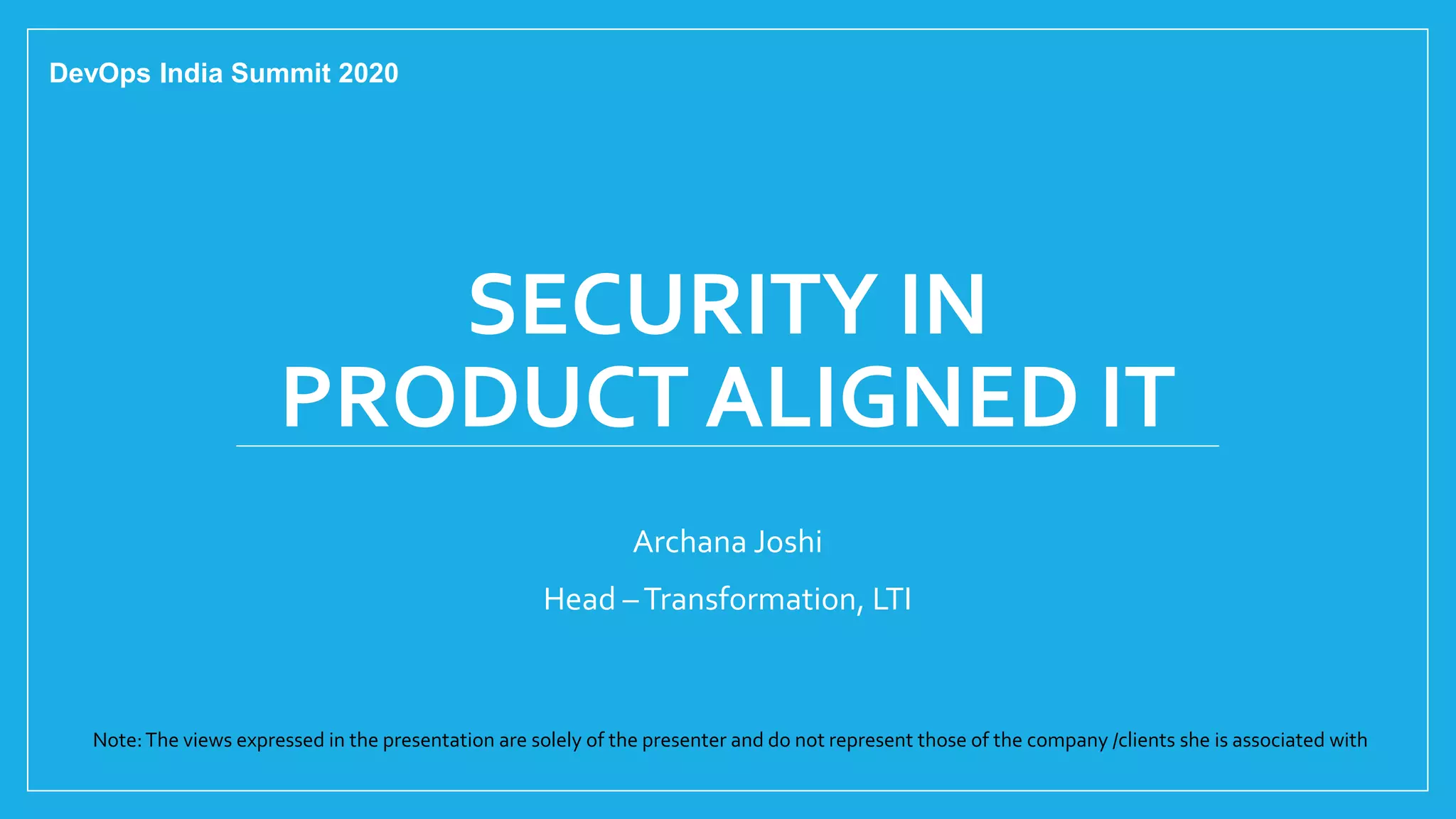 DevOps India Summit 2020

SECURITY IN PRODUCT ALIGNED IT

Archana Joshi

Head – Transformation, LTI

Note: The views expressed in the presentation are solely of the presenter and do not represent those of the company /clients she is associated with